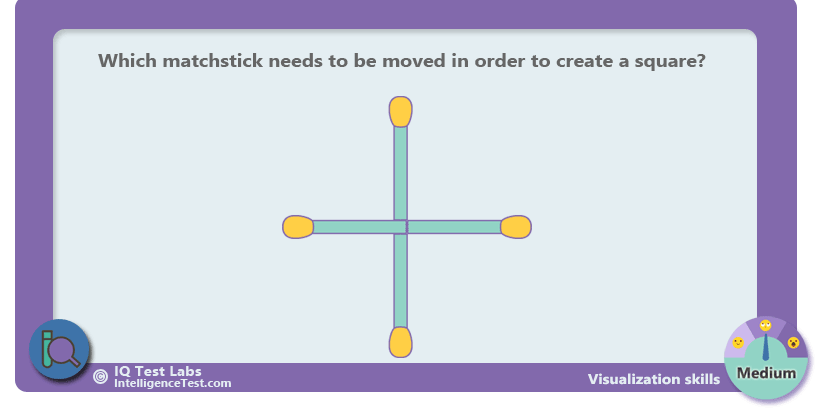 Which matchstick needs to be moved in order to create a square?

© IQ Test Labs
IntelligenceTest.com

Visualization skills

Medium